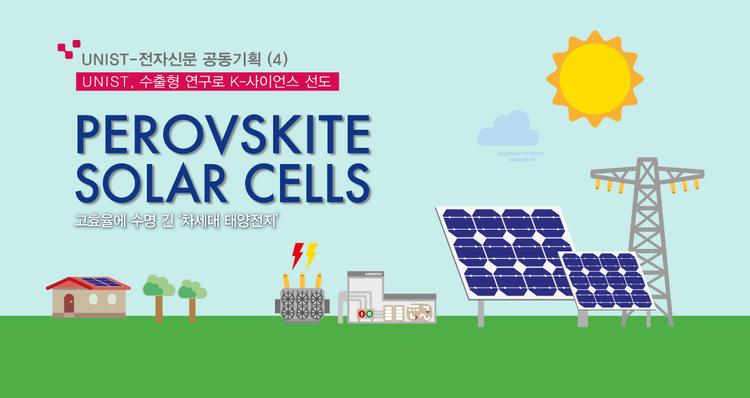 UNIST-전자신문 공동기획 (4)

UNIST, 수출형 연구로 K-사이언스 선도

PEROVSKITE SOLAR CELLS

고효율에 수명 긴 '차세대 태양전지'